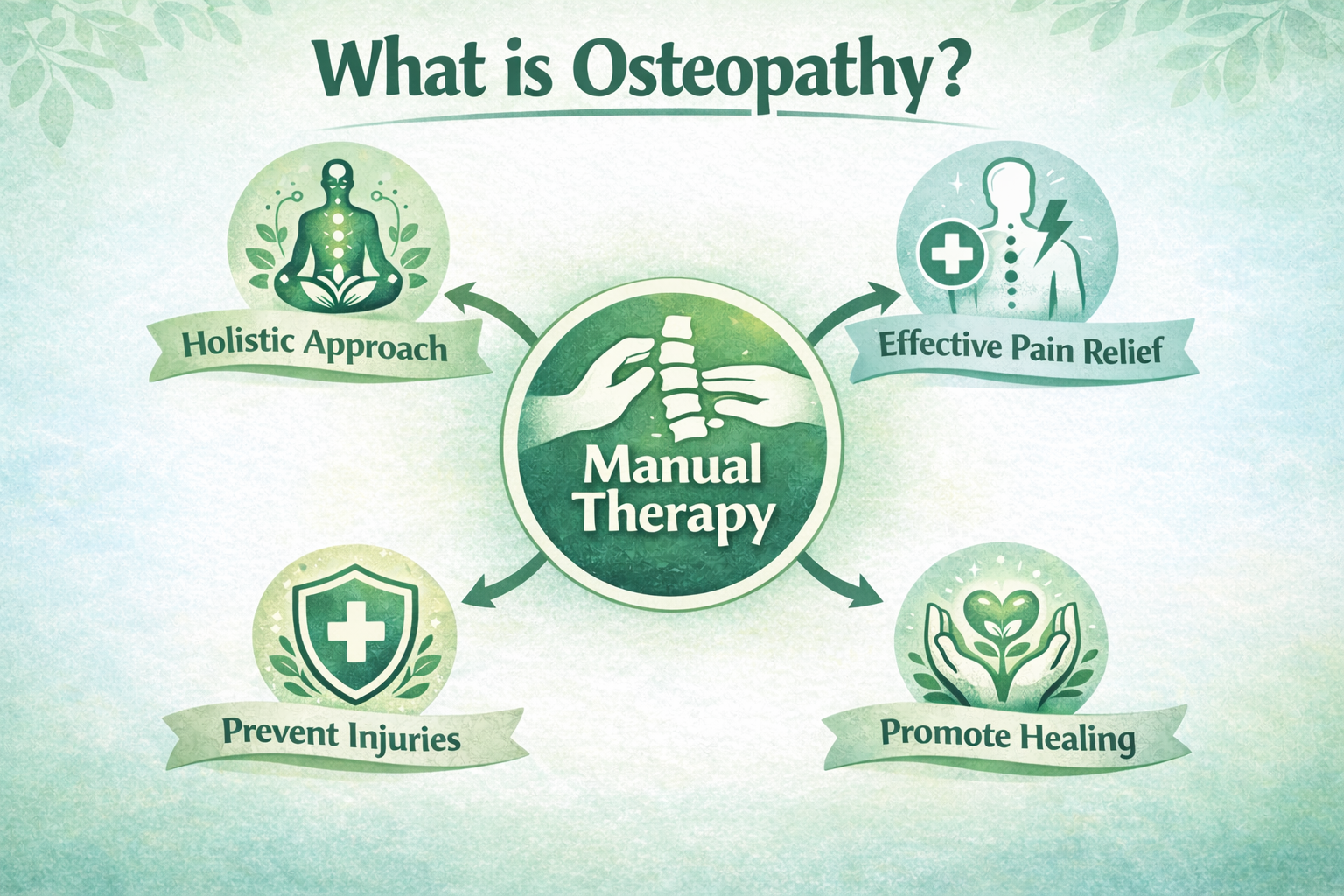 What is Osteopathy?

Holistic Approach

Effective Pain Relief

Manual Therapy

Prevent Injuries

Promote Healing